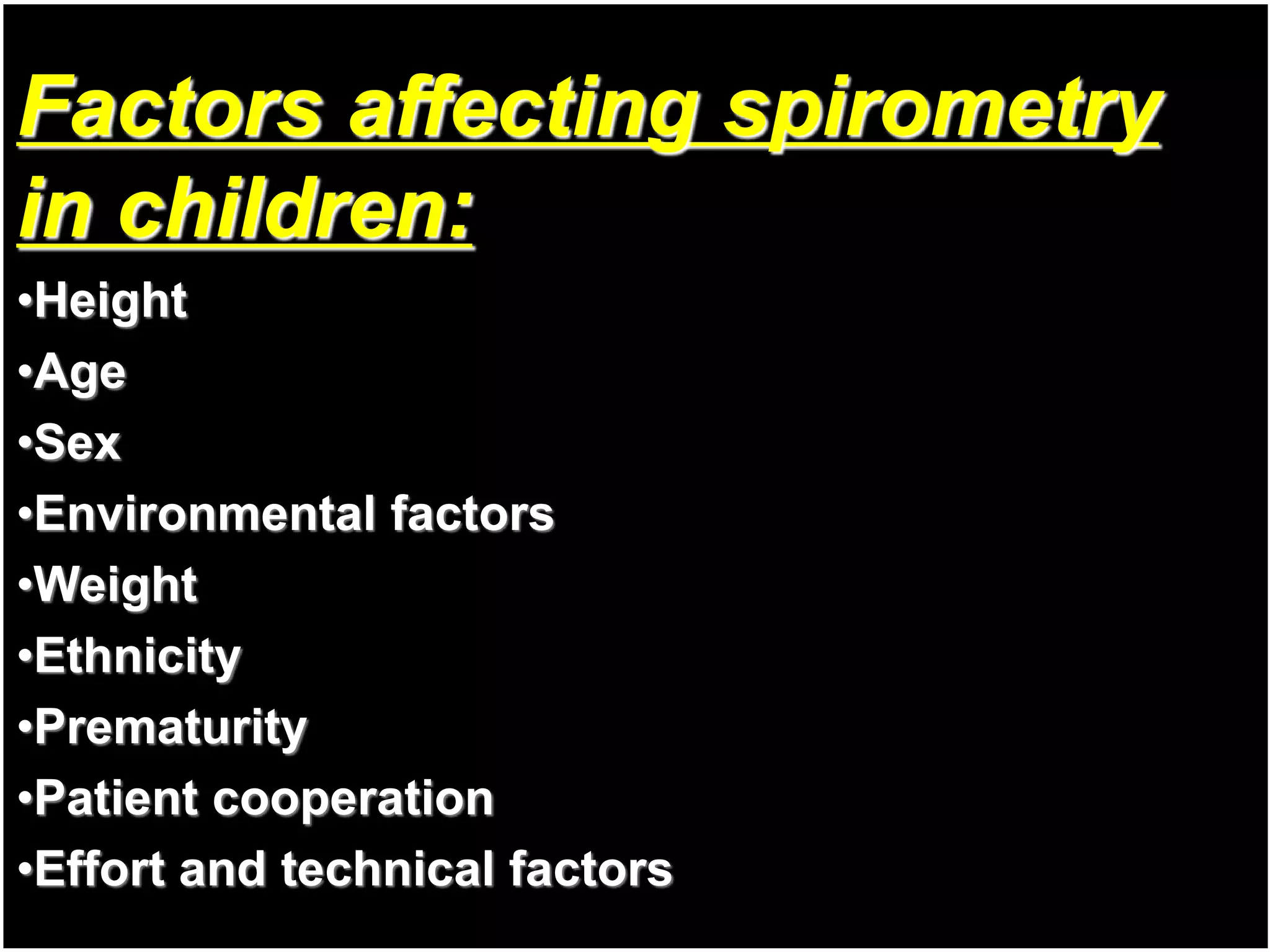 Factors affecting spirometry in children:

•Height
•Age
•Sex
•Environmental factors
•Weight
•Ethnicity
•Prematurity
•Patient cooperation
•Effort and technical factors